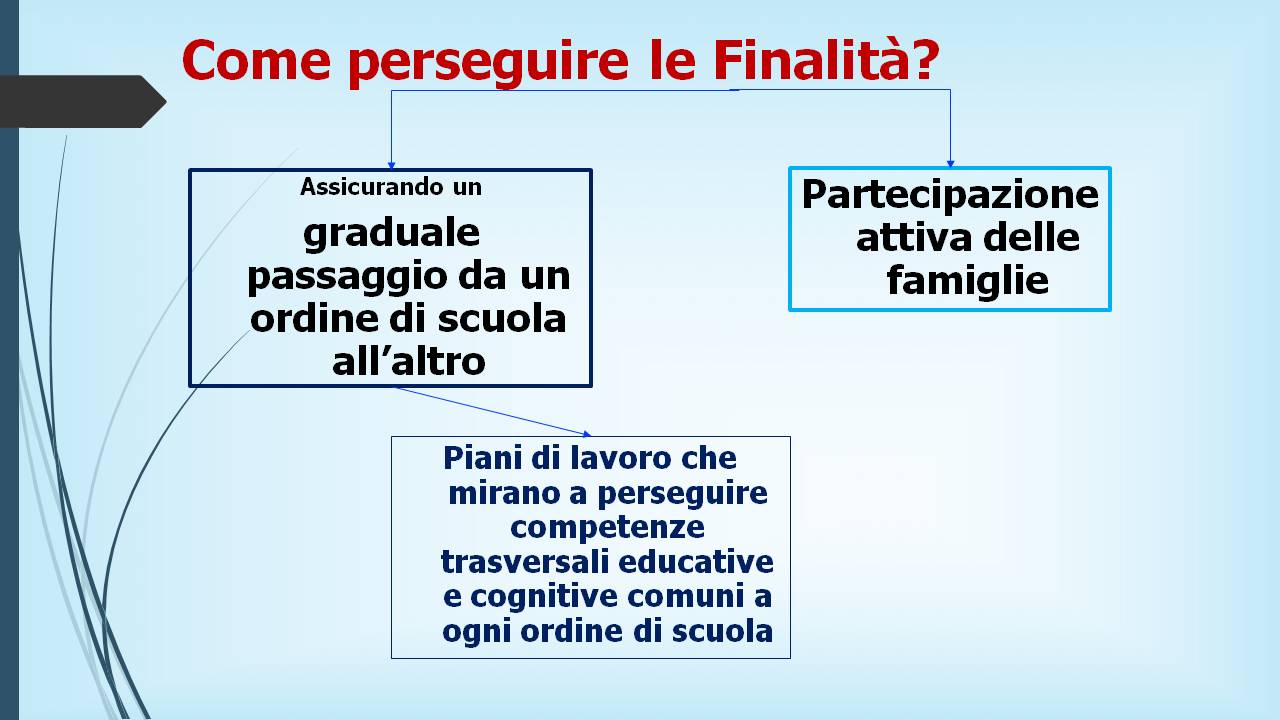 Come perseguire le Finalità?

Assicurando un
graduale passaggio da un ordine di scuola all’altro

Partecipazione attiva delle famiglie

Piani di lavoro che mirano a perseguire competenze trasversali educative e cognitive comuni a ogni ordine di scuola